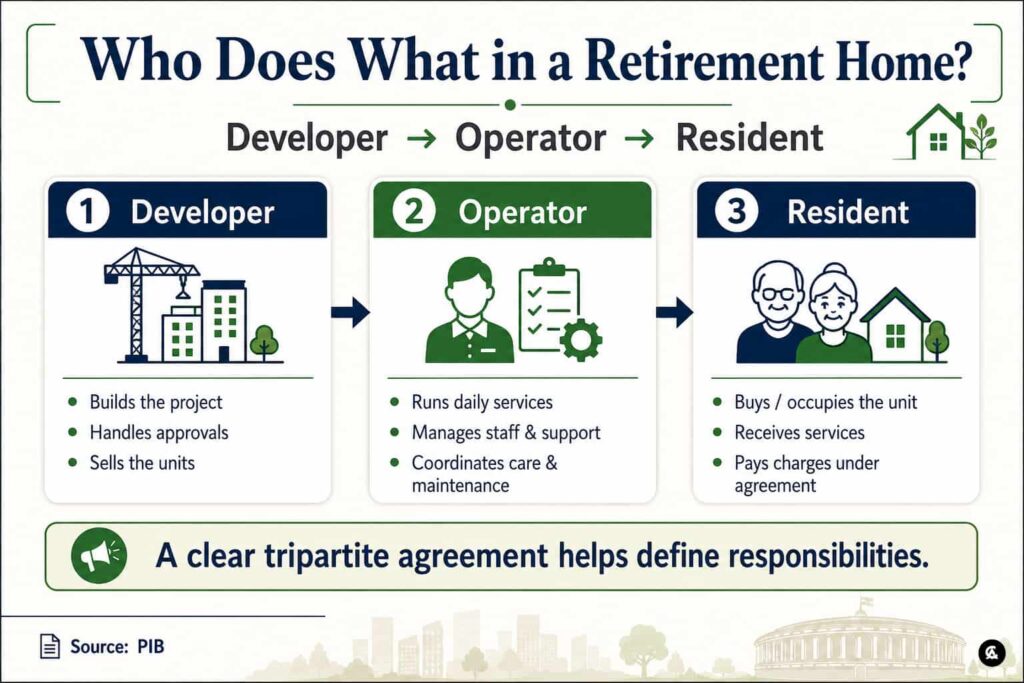 Who Does What in a Retirement Home?

Developer → Operator → Resident

1 Developer

- Builds the project
- Handles approvals
- Sells the units

2 Operator

- Runs daily services
- Manages staff & support
- Coordinates care & maintenance

3 Resident

- Buys / occupies the unit
- Receives services
- Pays charges under agreement

A clear tripartite agreement helps define responsibilities.

Source: PIB